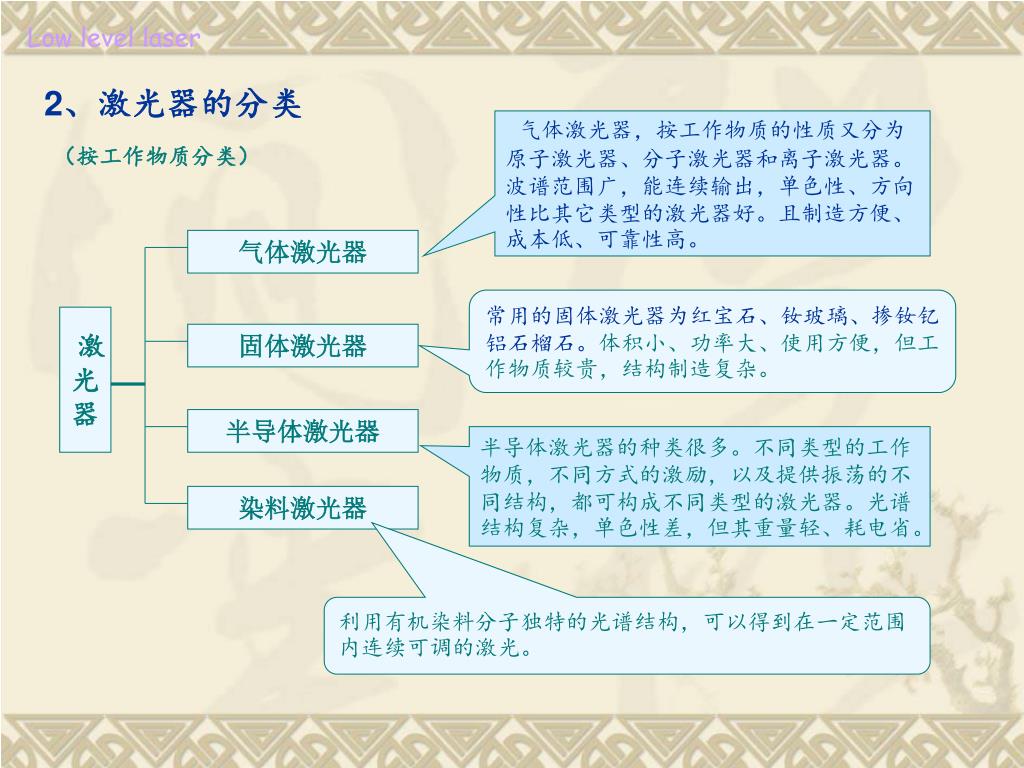 Low level laser

2、激光器的分类

（按工作物质分类）

激光器

气体激光器

固体激光器

半导体激光器

染料激光器

气体激光器，按工作物质的性质又分为原子激光器、分子激光器和离子激光器。波谱范围广，能连续输出，单色性、方向性比其它类型的激光器好。且制造方便、成本低、可靠性高。

常用的固体激光器为红宝石、钕玻璃、掺钕钇铝石榴石。体积小、功率大、使用方便，但工作物质较贵，结构制造复杂。

半导体激光器的种类很多。不同类型的工作物质，不同方式的激励，以及提供振荡的不同结构，都可构成不同类型的激光器。光谱结构复杂，单色性差，但其重量轻、耗电省。

利用有机染料分子独特的光谱结构，可以得到在一定范围内连续可调的激光。